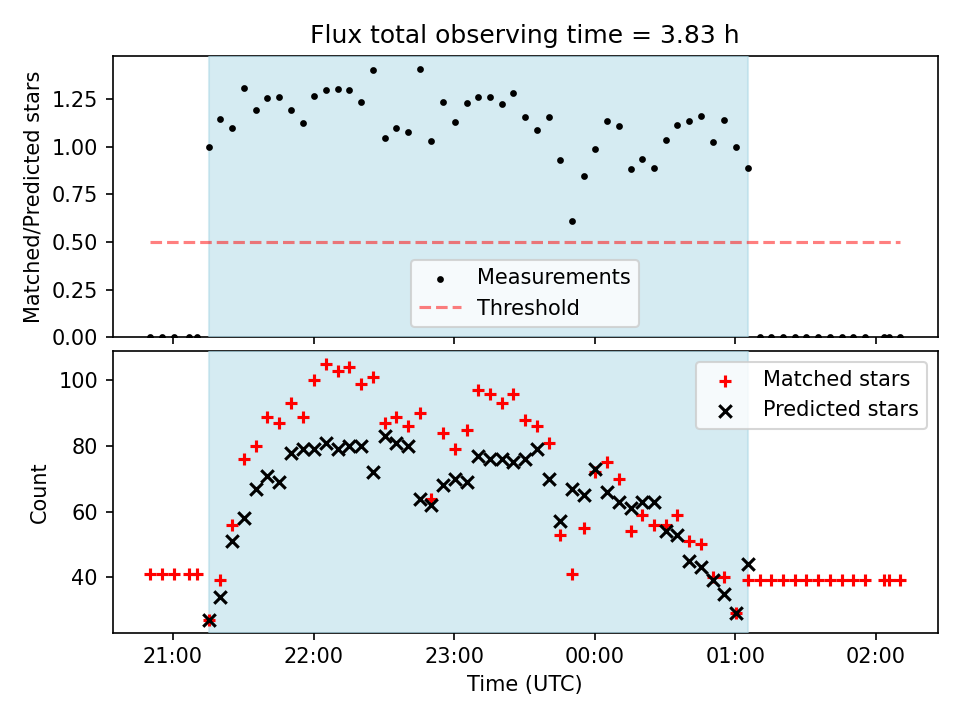 Flux total observing time = 3.83 h

Matched/Predicted stars

1.25
1.00
0.75
0.50
0.25
0.00

Measurements
Threshold

Count

100
80
60
40

Matched stars
Predicted stars

21:00
22:00
23:00
00:00
01:00
02:00

Time (UTC)